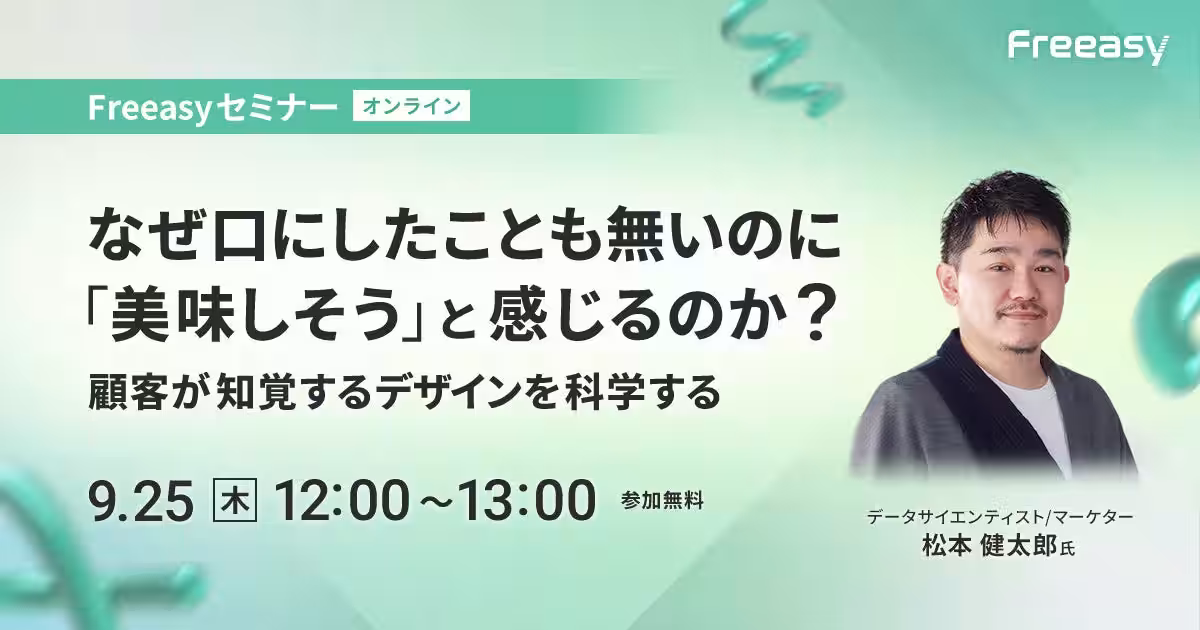 Freeasy

Freeasyセミナー オンライン

なぜ口にしたことも無いのに「美味しそう」と感じるのか？

顧客が知覚するデザインを科学する

9.25 木 12:00～13:00 参加無料

データサイエンティスト/マーケター
松本 健太郎氏